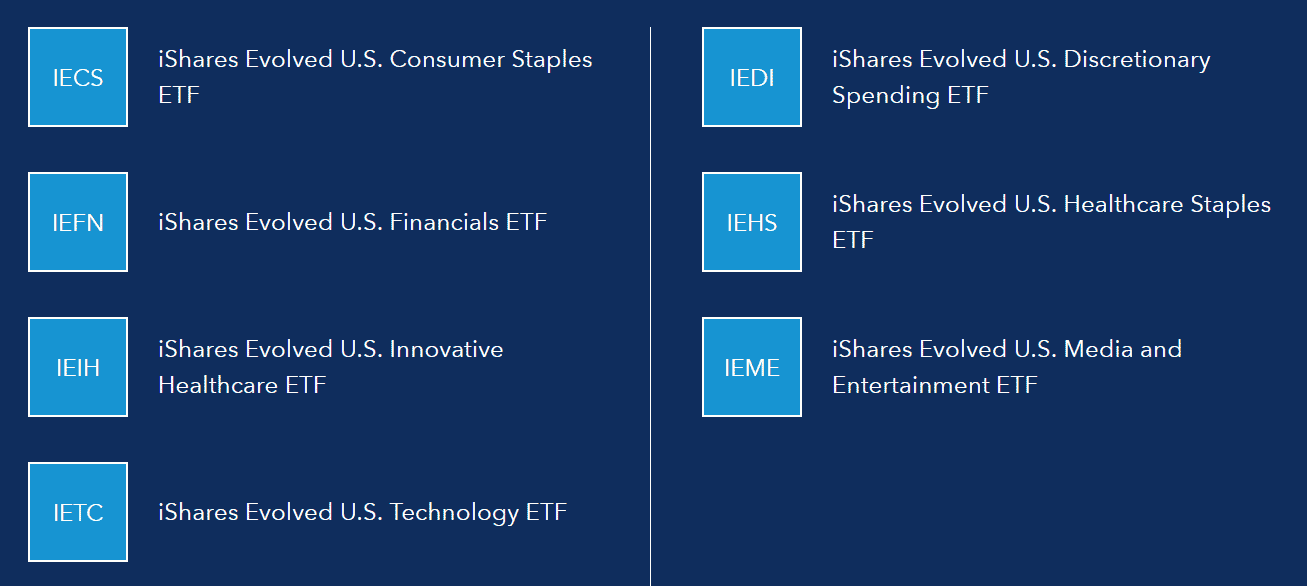 IECS iShares Evolved U.S. Consumer Staples ETF

IEFN iShares Evolved U.S. Financials ETF

IEIH iShares Evolved U.S. Innovative Healthcare ETF

IETC iShares Evolved U.S. Technology ETF

IEDI iShares Evolved U.S. Discretionary Spending ETF

IEHS iShares Evolved U.S. Healthcare Staples ETF

IEME iShares Evolved U.S. Media and Entertainment ETF